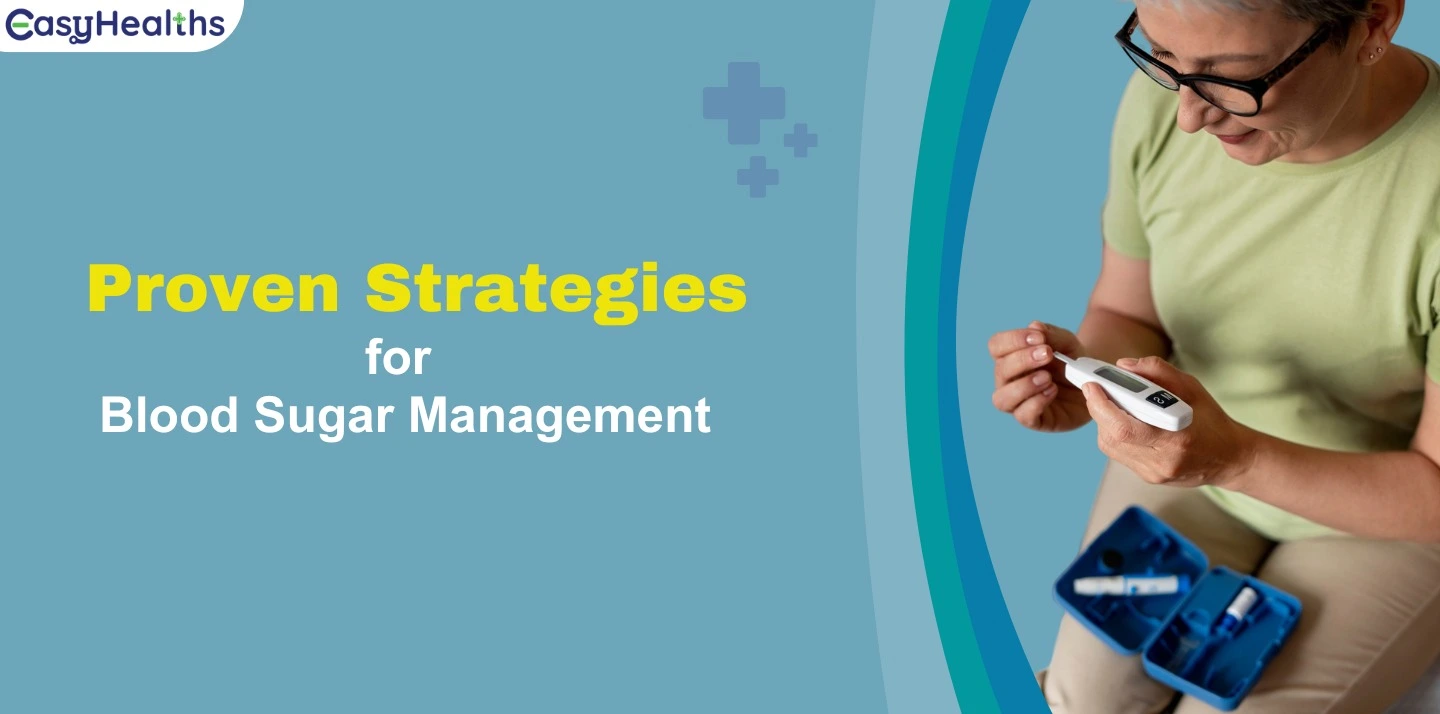 EasyHealths

Proven Strategies
for
Blood Sugar Management